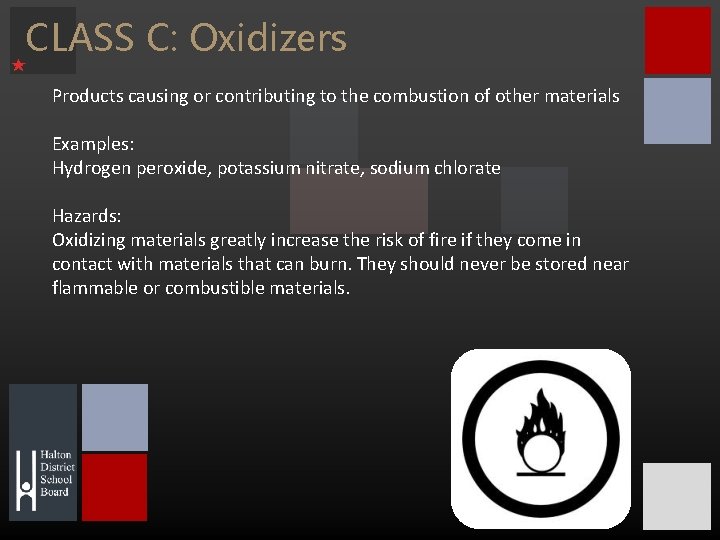 CLASS C: Oxidizers

Products causing or contributing to the combustion of other materials

Examples:
Hydrogen peroxide, potassium nitrate, sodium chlorate

Hazards:
Oxidizing materials greatly increase the risk of fire if they come in contact with materials that can burn. They should never be stored near flammable or combustible materials.

Halton District School Board